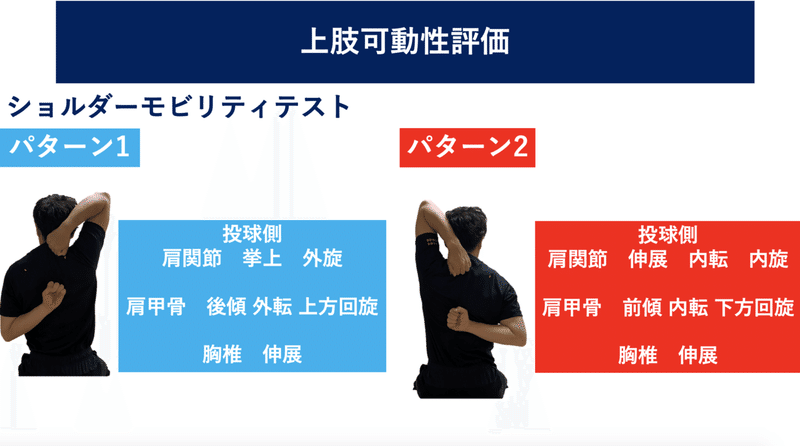 上肢可動性評価

ショルダーモビリティテスト

パターン1

投球側
肩関節　挙上　外旋

肩甲骨　後傾 外転 上方回旋

胸椎　伸展

パターン2

投球側
肩関節　伸展　内転　内旋

肩甲骨　前傾 内転 下方回旋

胸椎　伸展